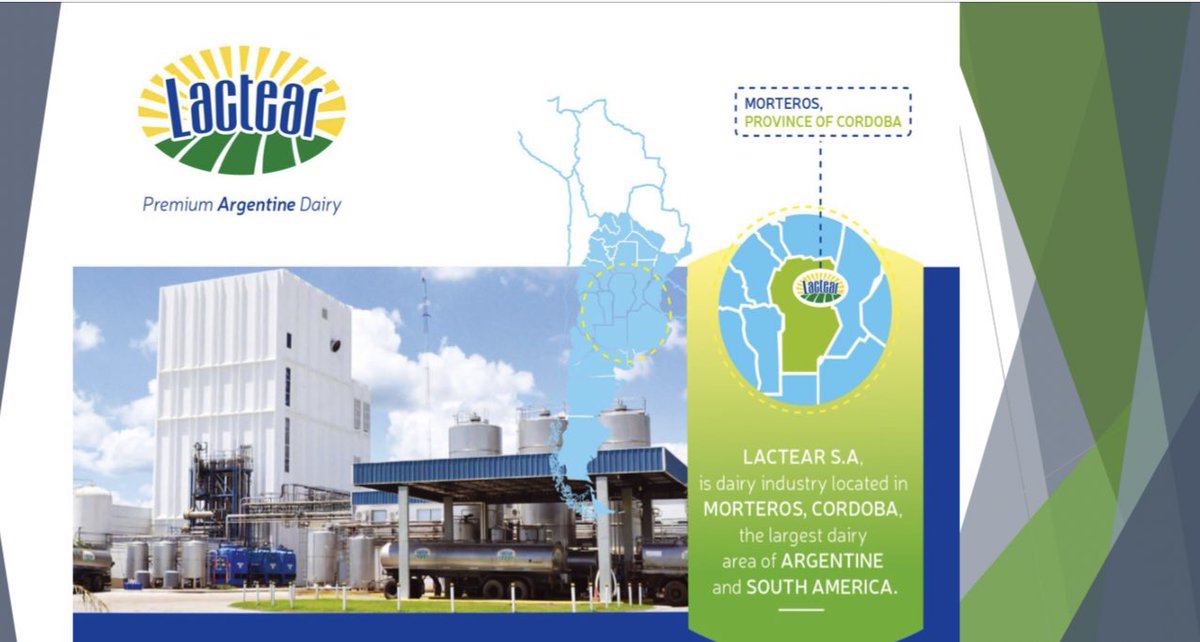 Lactear

Premium Argentine Dairy

MORTEROS,
PROVINCE OF CORDOBA

Lactear

LACTEAR S.A, is dairy industry located in MORTEROS, CORDOBA, the largest dairy area of ARGENTINE and SOUTH AMERICA.